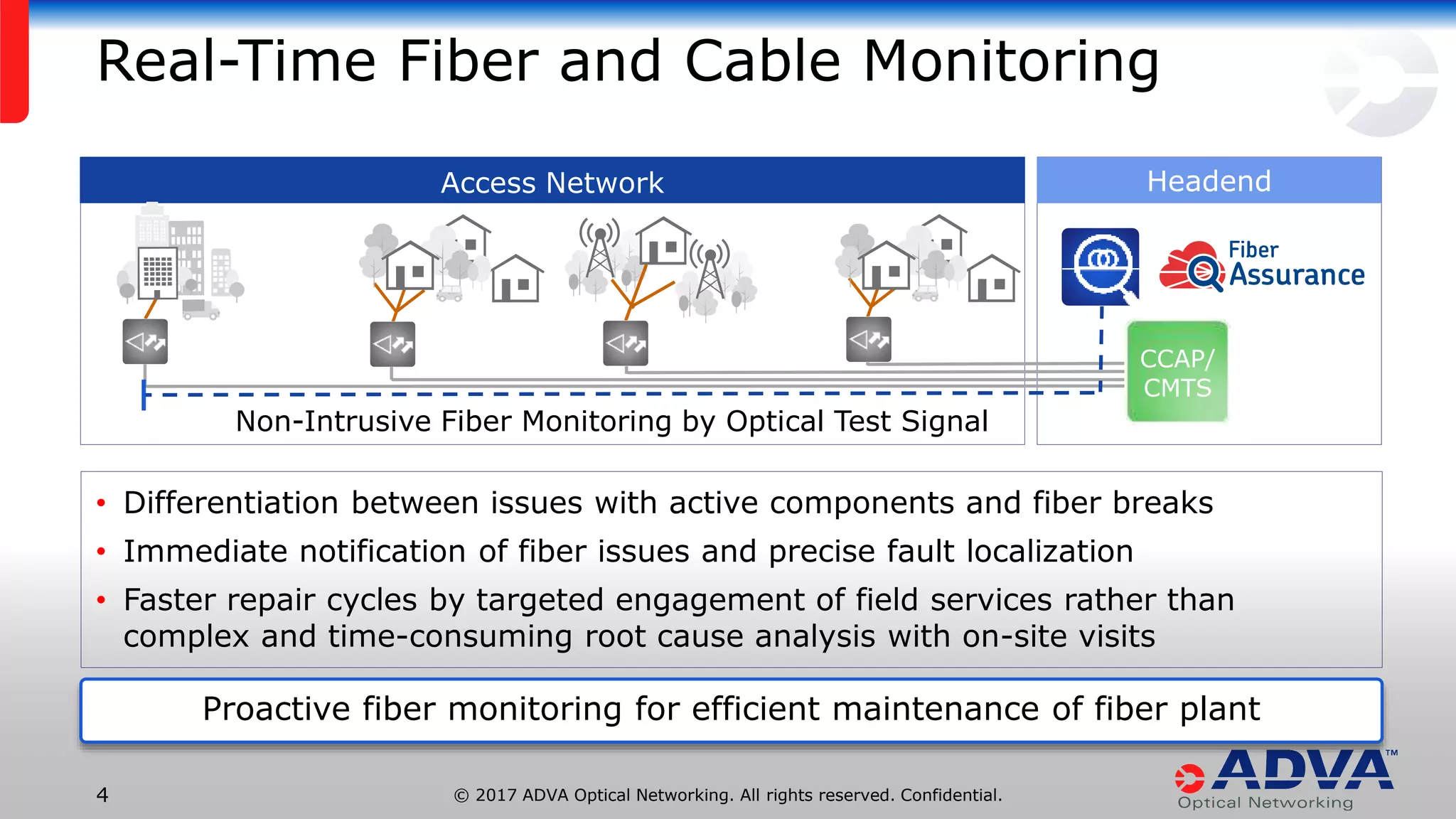 Real-Time Fiber and Cable Monitoring

Access Network

Headend

Fiber Assurance

CCAP/ CMTS

Non-Intrusive Fiber Monitoring by Optical Test Signal

• Differentiation between issues with active components and fiber breaks
• Immediate notification of fiber issues and precise fault localization
• Faster repair cycles by targeted engagement of field services rather than complex and time-consuming root cause analysis with on-site visits

Proactive fiber monitoring for efficient maintenance of fiber plant

4

© 2017 ADVA Optical Networking. All rights reserved. Confidential.

ADVA™ Optical Networking